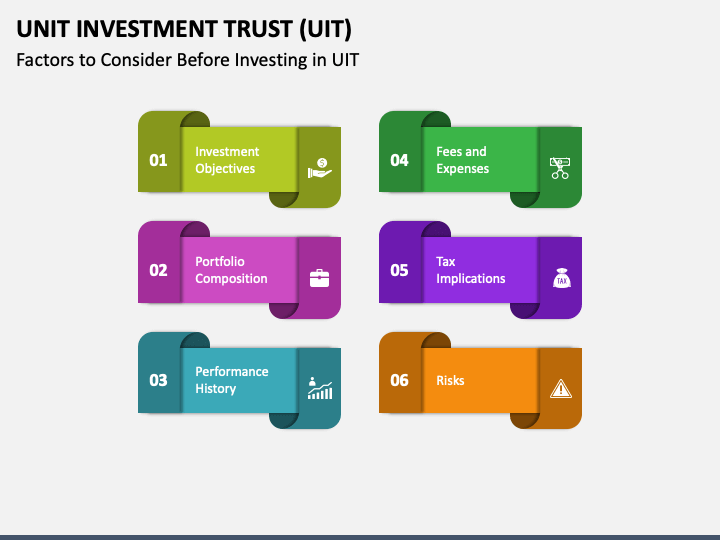 UNIT INVESTMENT TRUST (UIT)

Factors to Consider Before Investing in UIT

01 Investment Objectives

02 Portfolio Composition

03 Performance History

04 Fees and Expenses

05 Tax Implications

TAX

06 Risks